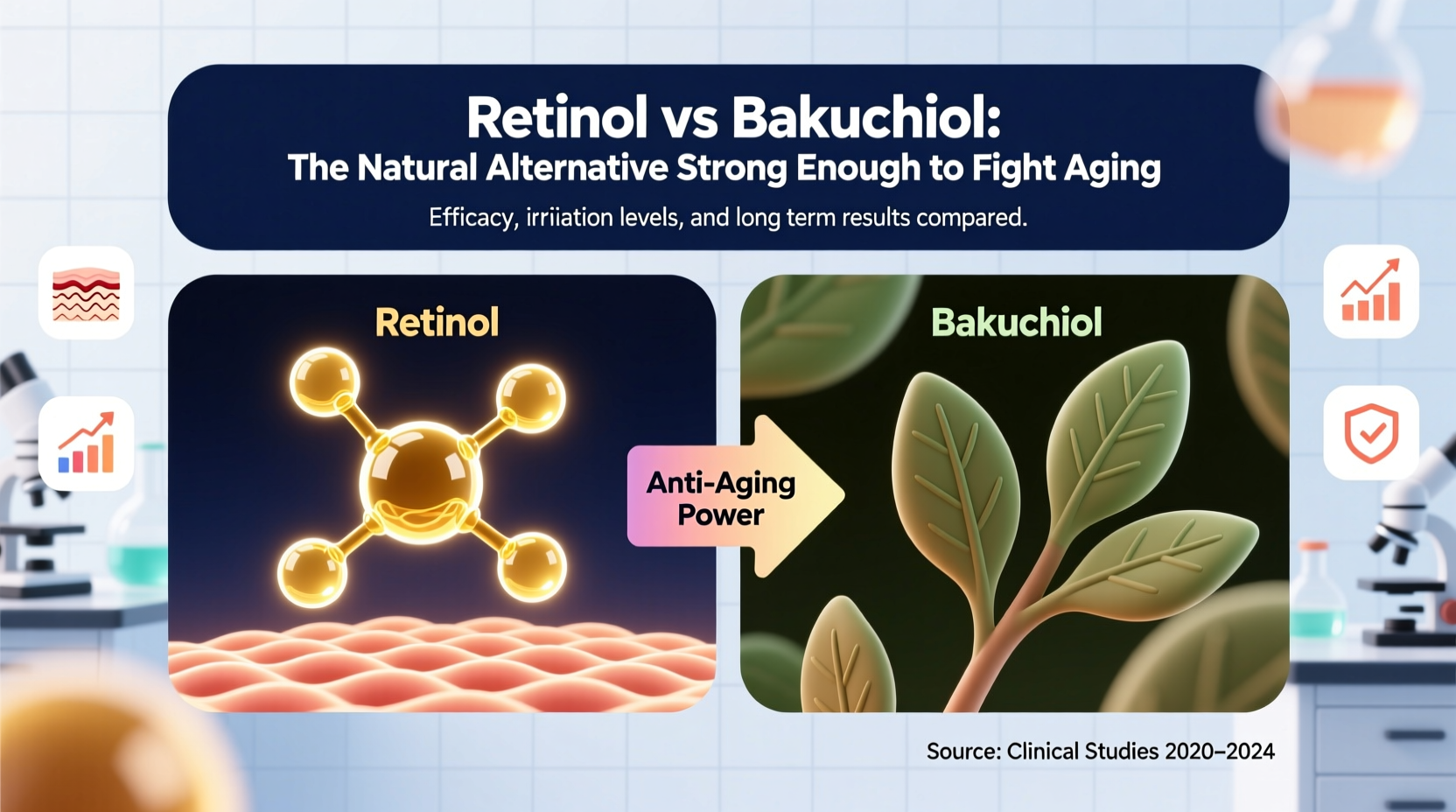 Retinol vs Bakuchiol:
The Natural Alternative Strong Enough to Fight Aging

Efficacy, irriiation levels, and long term results compared.

Retinol

Anti-Aging Power

Bakuchiol

Source: Clinical Studies 2020–2024